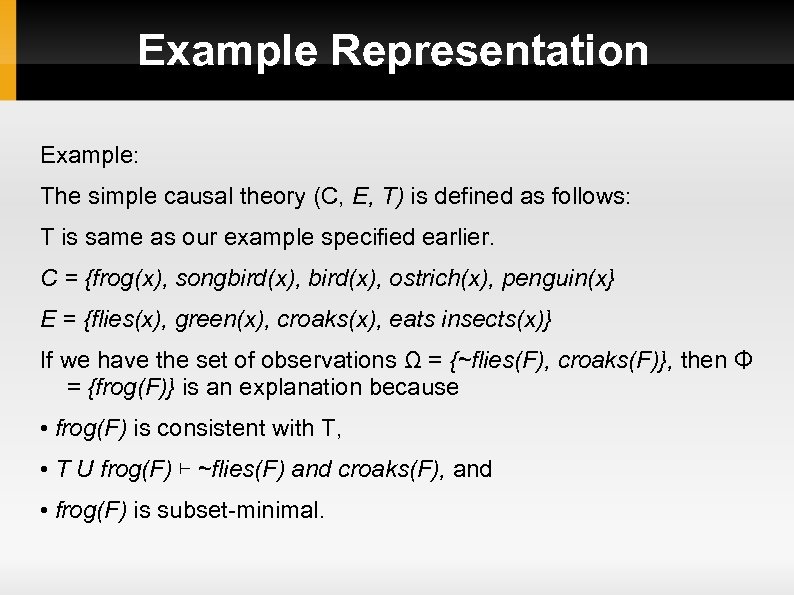 Example Representation

Example:

The simple causal theory (C, E, T) is defined as follows:

T is same as our example specified earlier.

C = {frog(x), songbird(x), bird(x), ostrich(x), penguin(x}

E = {flies(x), green(x), croaks(x), eats insects(x)}

If we have the set of observations Ω = {~flies(F), croaks(F)}, then Φ = {frog(F)} is an explanation because

• frog(F) is consistent with T,

• T U frog(F) ⊢ ~flies(F) and croaks(F), and

• frog(F) is subset-minimal.